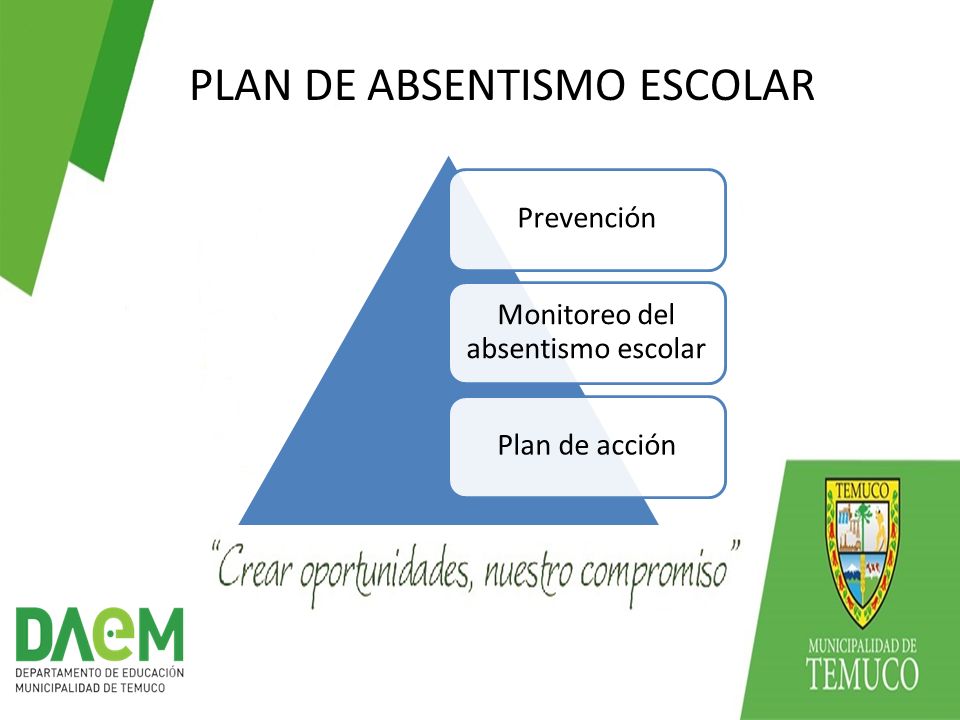 PLAN DE ABSENTISMO ESCOLAR

Prevención

Monitoreo del absentismo escolar

Plan de acción

"Crear oportunidades, nuestro compromiso"

DAeM
DEPARTAMENTO DE EDUCACIÓN
MUNICIPALIDAD DE TEMUCO

TEMUCO

MUNICIPALIDAD DE
TEMUCO